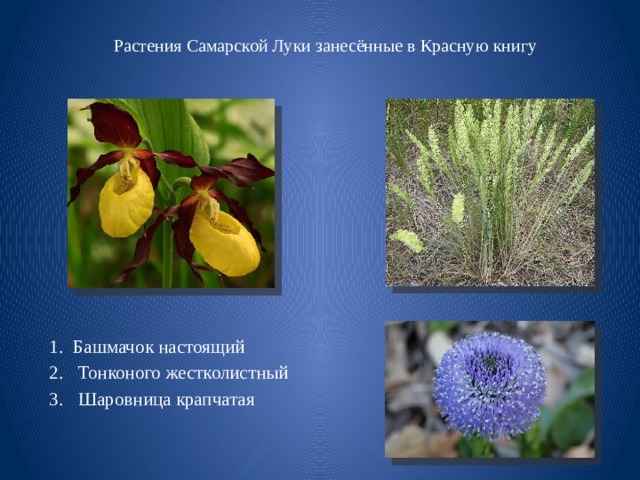 Растения Самарской Луки занесённые в Красную книгу

1. Башмачок настоящий
2. Тонконого жестколистный
3. Шаровница крапчатая